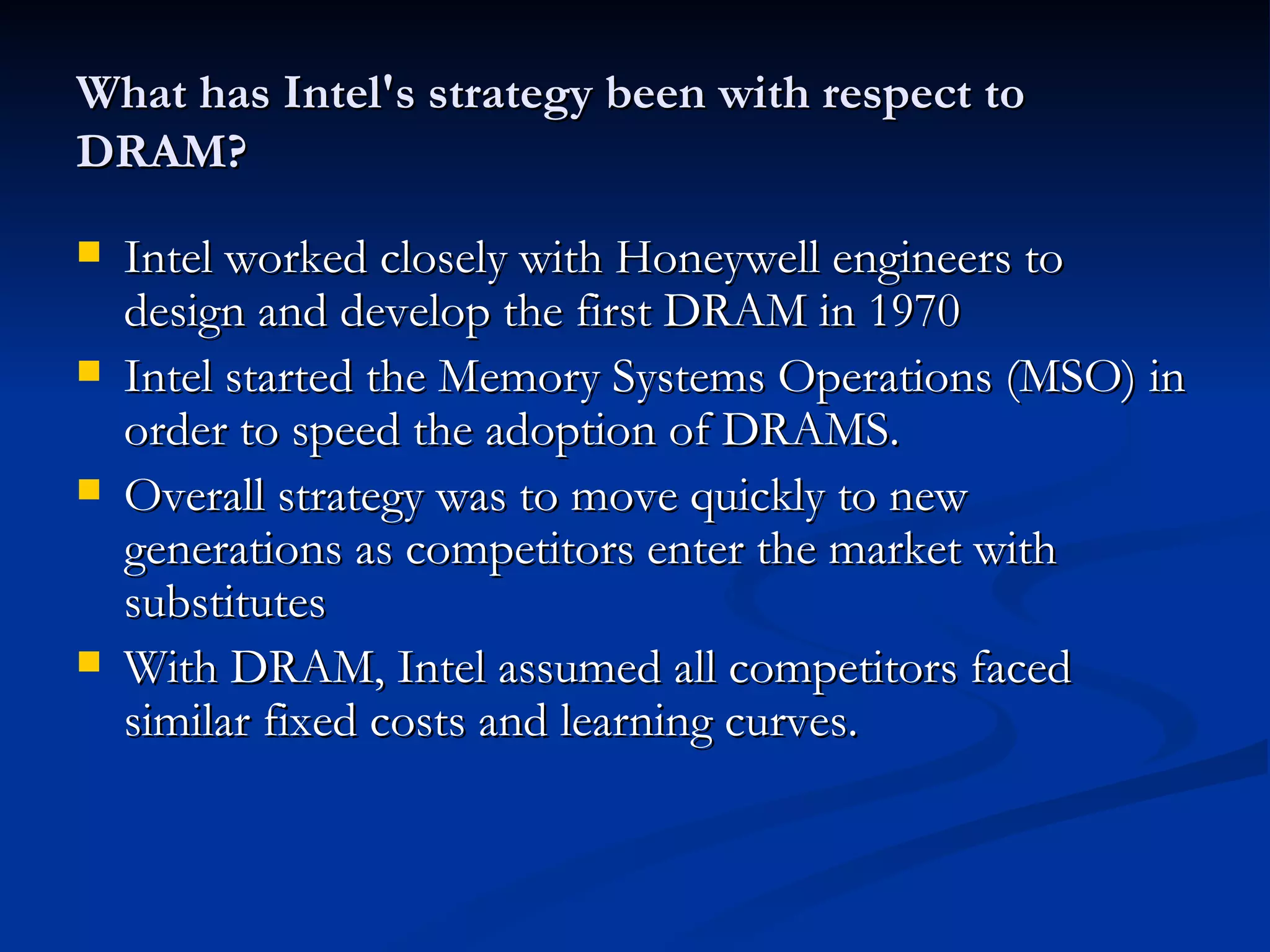 What has Intel's strategy been with respect to DRAM?

- Intel worked closely with Honeywell engineers to design and develop the first DRAM in 1970
- Intel started the Memory Systems Operations (MSO) in order to speed the adoption of DRAMS.
- Overall strategy was to move quickly to new generations as competitors enter the market with substitutes
- With DRAM, Intel assumed all competitors faced similar fixed costs and learning curves.